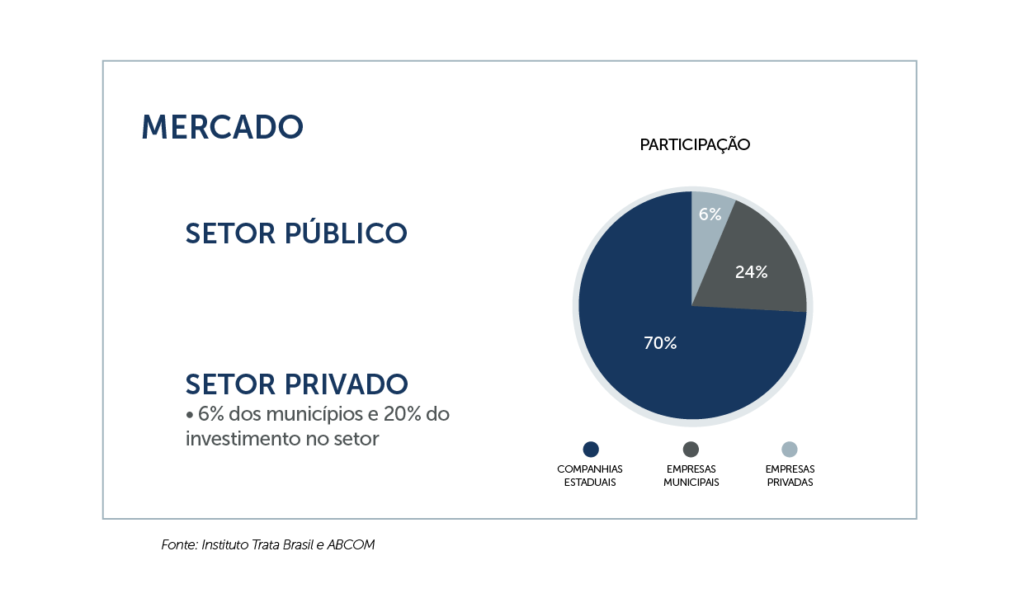 MERCADO

SETOR PÚBLICO

SETOR PRIVADO
• 6% dos municípios e 20% do investimento no setor

PARTICIPAÇÃO

6%
24%
70%

COMPANHIAS ESTADUAIS
EMPRESAS MUNICIPAIS
EMPRESAS PRIVADAS

Fonte: Instituto Trata Brasil e ABCOM